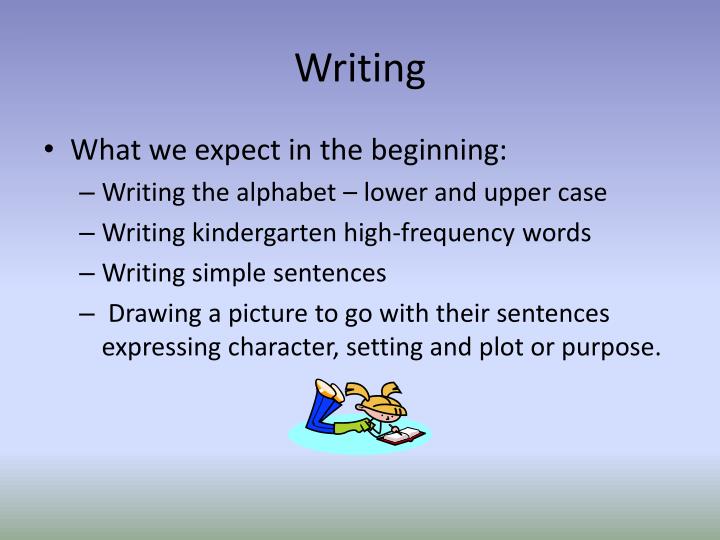 Writing

• What we expect in the beginning:
– Writing the alphabet – lower and upper case
– Writing kindergarten high-frequency words
– Writing simple sentences
– Drawing a picture to go with their sentences expressing character, setting and plot or purpose.